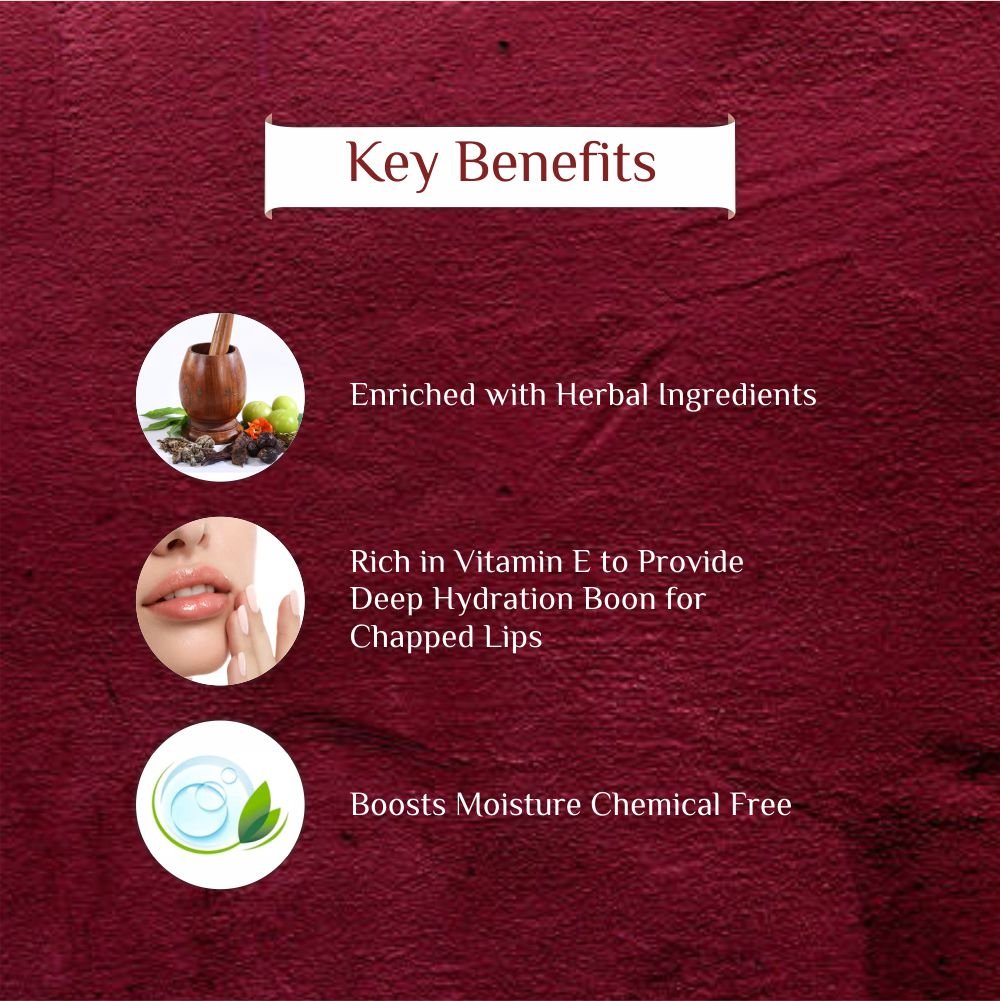 Key Benefits

Enriched with Herbal Ingredients

Rich in Vitamin E to Provide Deep Hydration Boon for Chapped Lips

Boosts Moisture Chemical Free